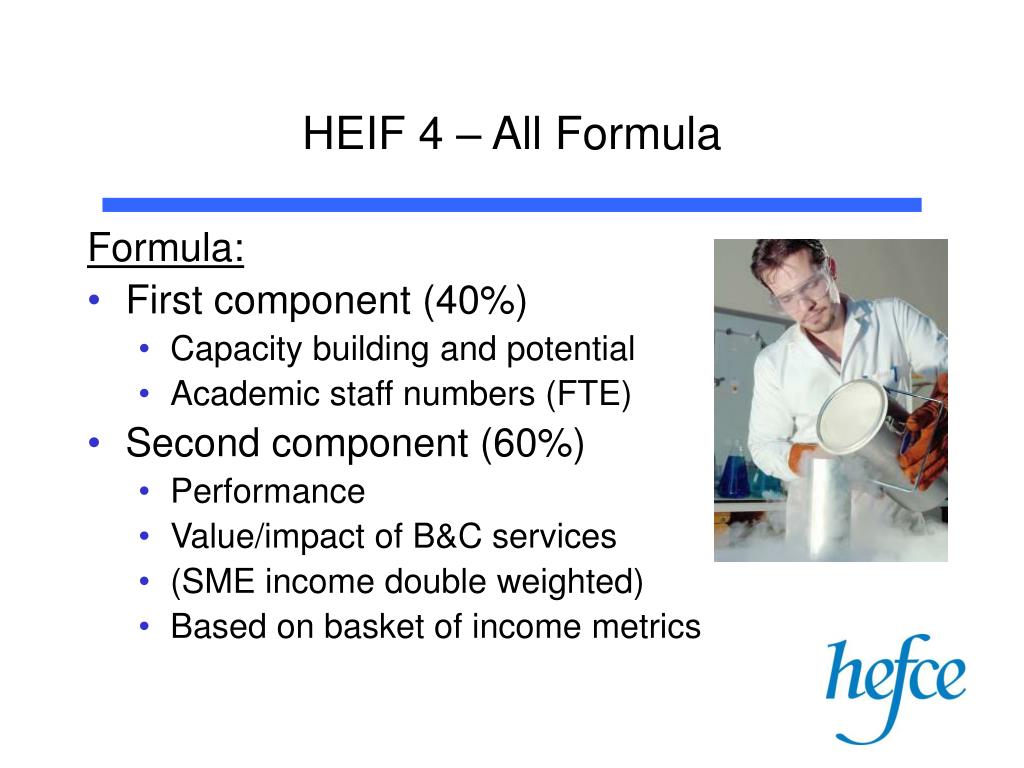 HEIF 4 – All Formula

Formula:
• First component (40%)
  • Capacity building and potential
  • Academic staff numbers (FTE)
• Second component (60%)
  • Performance
  • Value/impact of B&C services
  • (SME income double weighted)
  • Based on basket of income metrics

hefce